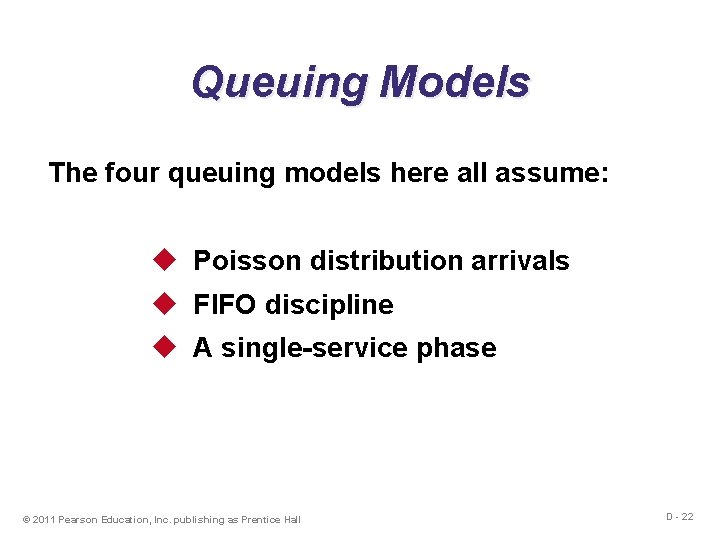 Queuing Models

The four queuing models here all assume:

◆ Poisson distribution arrivals
◆ FIFO discipline
◆ A single-service phase

© 2011 Pearson Education, Inc. publishing as Prentice Hall

D - 22